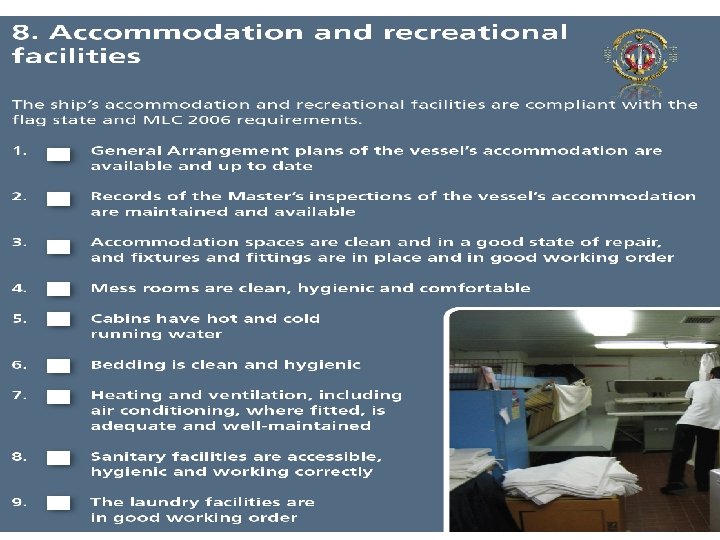 8. Accommodation and recreational facilities

The ship's accommodation and recreational facilities are compliant with the flag state and MLC 2006 requirements.

1. General Arrangement plans of the vessel's accommodation are available and up to date

2. Records of the Master's inspections of the vessel's accommodation are maintained and available

3. Accommodation spaces are clean and in a good state of repair, and fixtures and fittings are in place and in good working order

4. Mess rooms are clean, hygienic and comfortable

5. Cabins have hot and cold running water

6. Bedding is clean and hygienic

7. Heating and ventilation, including air conditioning, where fitted, is adequate and well-maintained

8. Sanitary facilities are accessible, hygienic and working correctly

9. The laundry facilities are in good working order